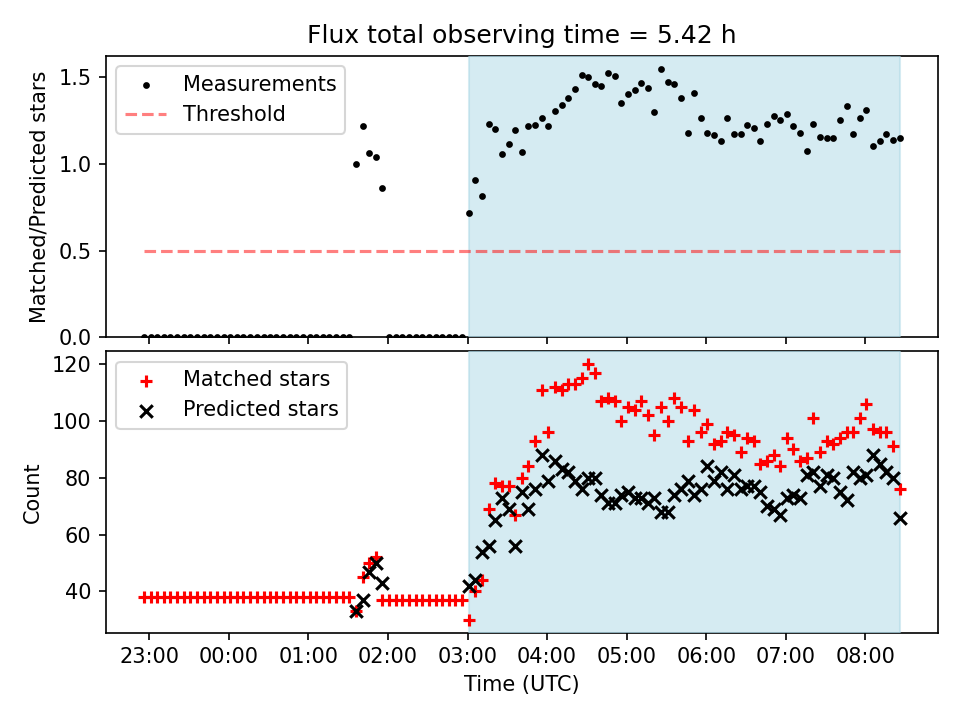 Flux total observing time = 5.42 h

Measurements
Threshold

Matched/Predicted stars

1.5
1.0
0.5
0.0

Matched stars
Predicted stars

Count

120
100
80
60
40

23:00 00:00 01:00 02:00 03:00 04:00 05:00 06:00 07:00 08:00

Time (UTC)